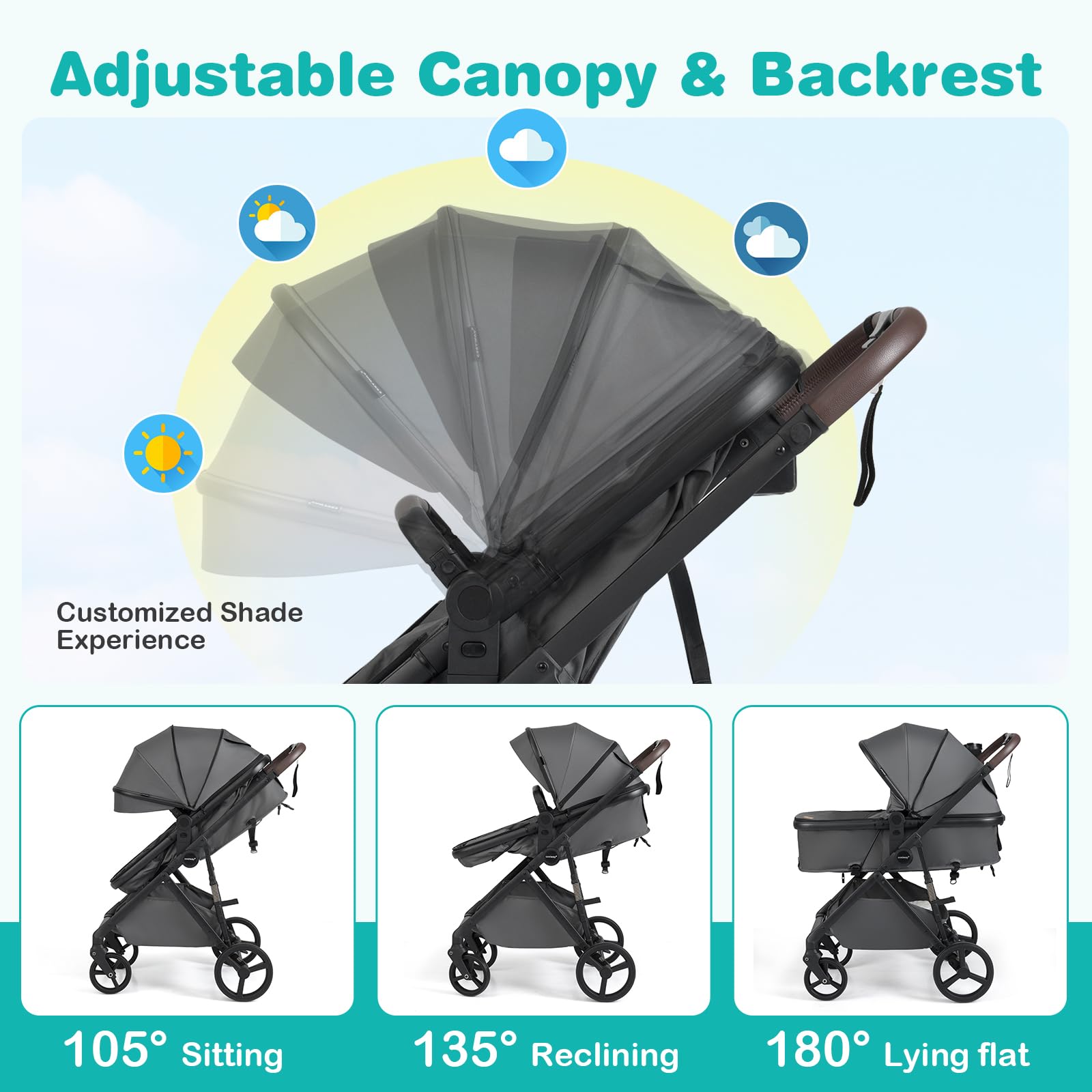 Adjustable Canopy & Backrest

Customized Shade Experience

105° Sitting

135° Reclining

180° Lying flat